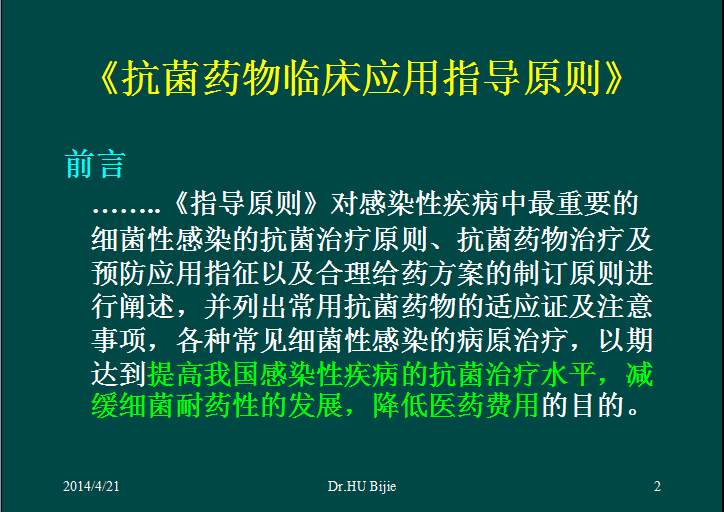 《抗菌药物临床应用指导原则》

前言

……..《指导原则》对感染性疾病中最重要的细菌性感染的抗菌治疗原则、抗菌药物治疗及预防应用指征以及合理给药方案的制订原则进行阐述，并列出常用抗菌药物的适应证及注意事项，各种常见细菌性感染的病原治疗，以期达到提高我国感染性疾病的抗菌治疗水平，减缓细菌耐药性的发展，降低医药费用的目的。

2014/4/21 Dr.HU Bijie 2